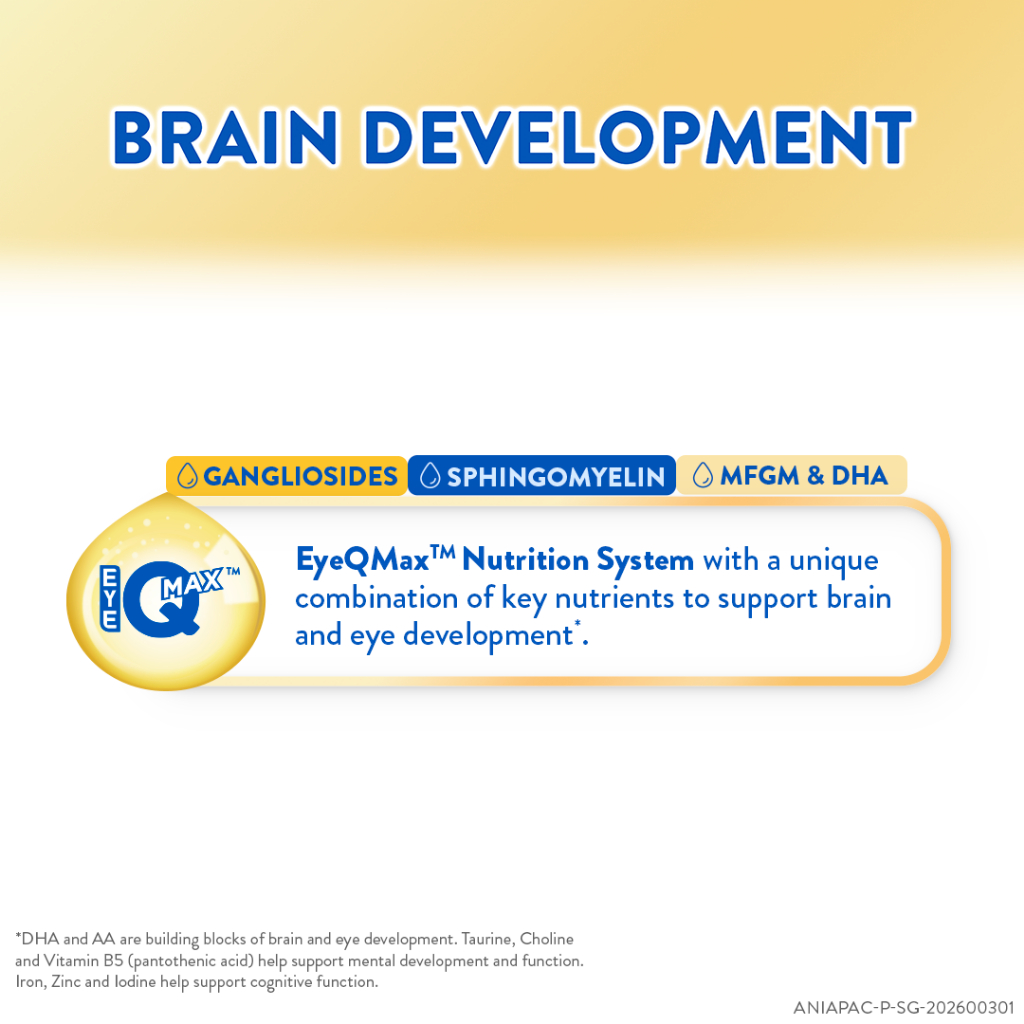 BRAIN DEVELOPMENT

GANGLIOSIDES SPHINGOMYELIN MFGM & DHA

EYE Q MAX™

EyeQMax™ Nutrition System with a unique combination of key nutrients to support brain and eye development*.

*DHA and AA are building blocks of brain and eye development. Taurine, Choline and Vitamin B5 (pantothenic acid) help support mental development and function. Iron, Zinc and Iodine help support cognitive function.

ANIAPAC-P-SG-202600301